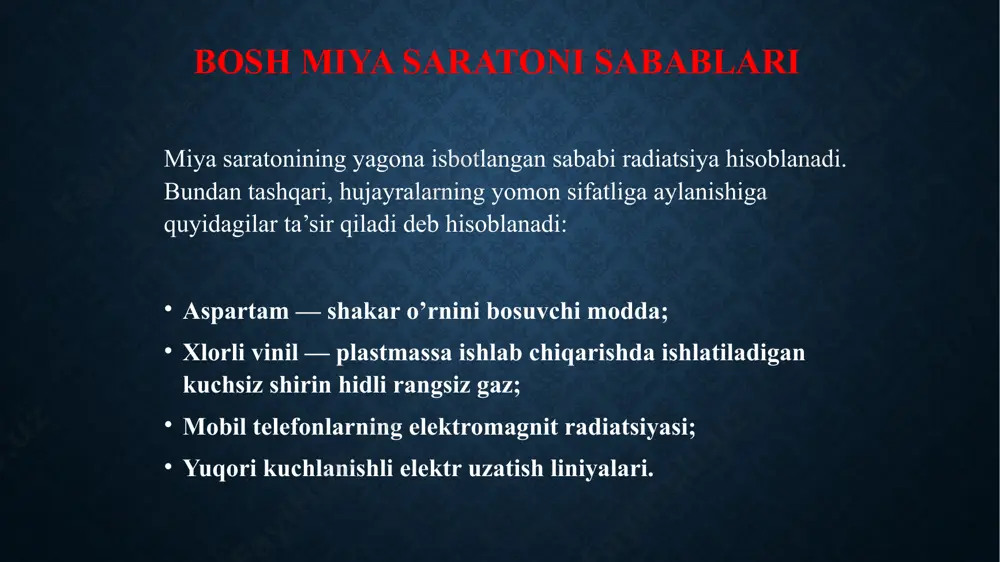 BOSH MIYA SARATONI SABABLARI

Miya saratonining yagona isbotlangan sababi radiatsiya hisoblanadi. Bundan tashqari, hujayralarning yomon sifatliga aylanishiga quyidagilar ta’sir qiladi deb hisoblanadi:

• Aspartam — shakar o’rnini bosuvchi modda;
• Xlorli vinil — plastmassa ishlab chiqarishda ishlatiladigan kuchsiz shirin hidli rangsiz gaz;
• Mobil telefonlarning elektromagnit radiatsiyasi;
• Yuqori kuchlanishli elektr uzatish liniyalari.